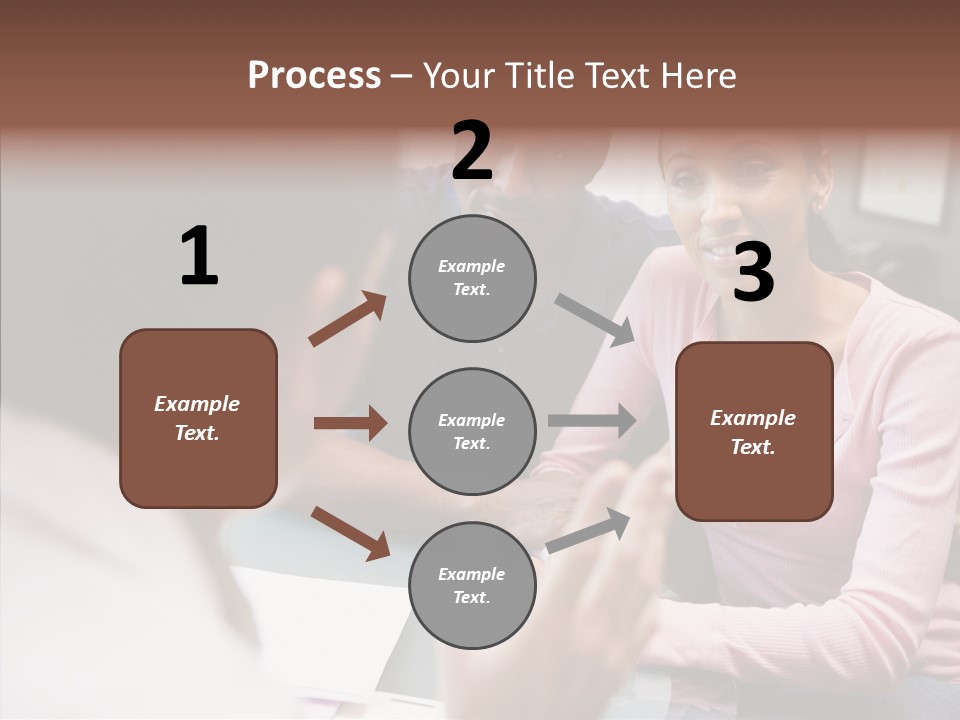 Process – Your Title Text Here

1

Example Text.

2

Example Text.

Example Text.

Example Text.

3

Example Text.